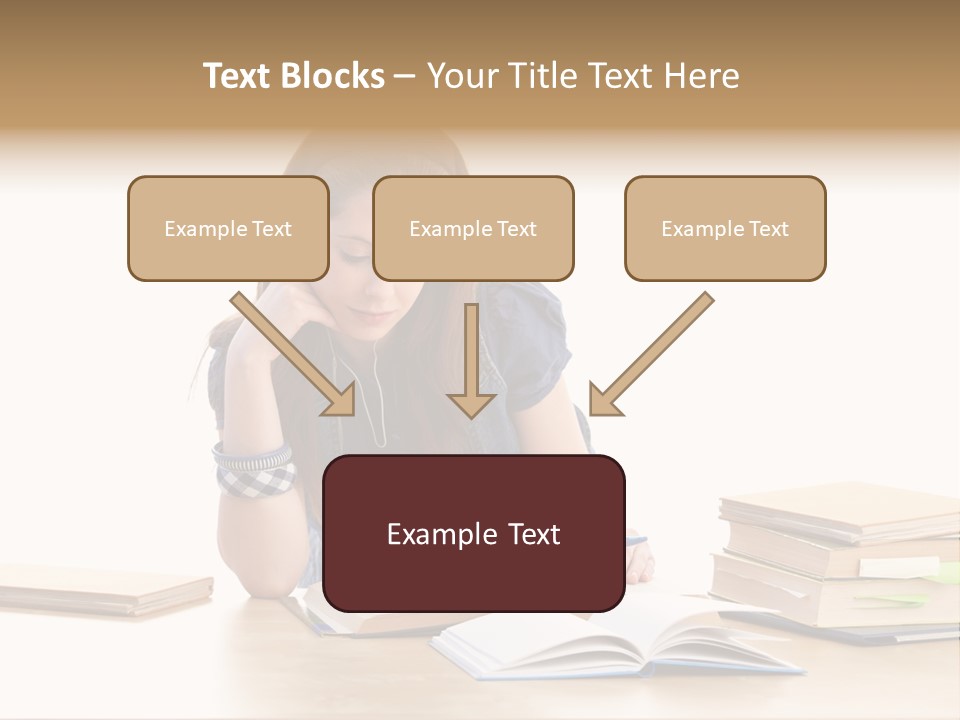 Text Blocks – Your Title Text Here

Example Text

Example Text

Example Text

Example Text